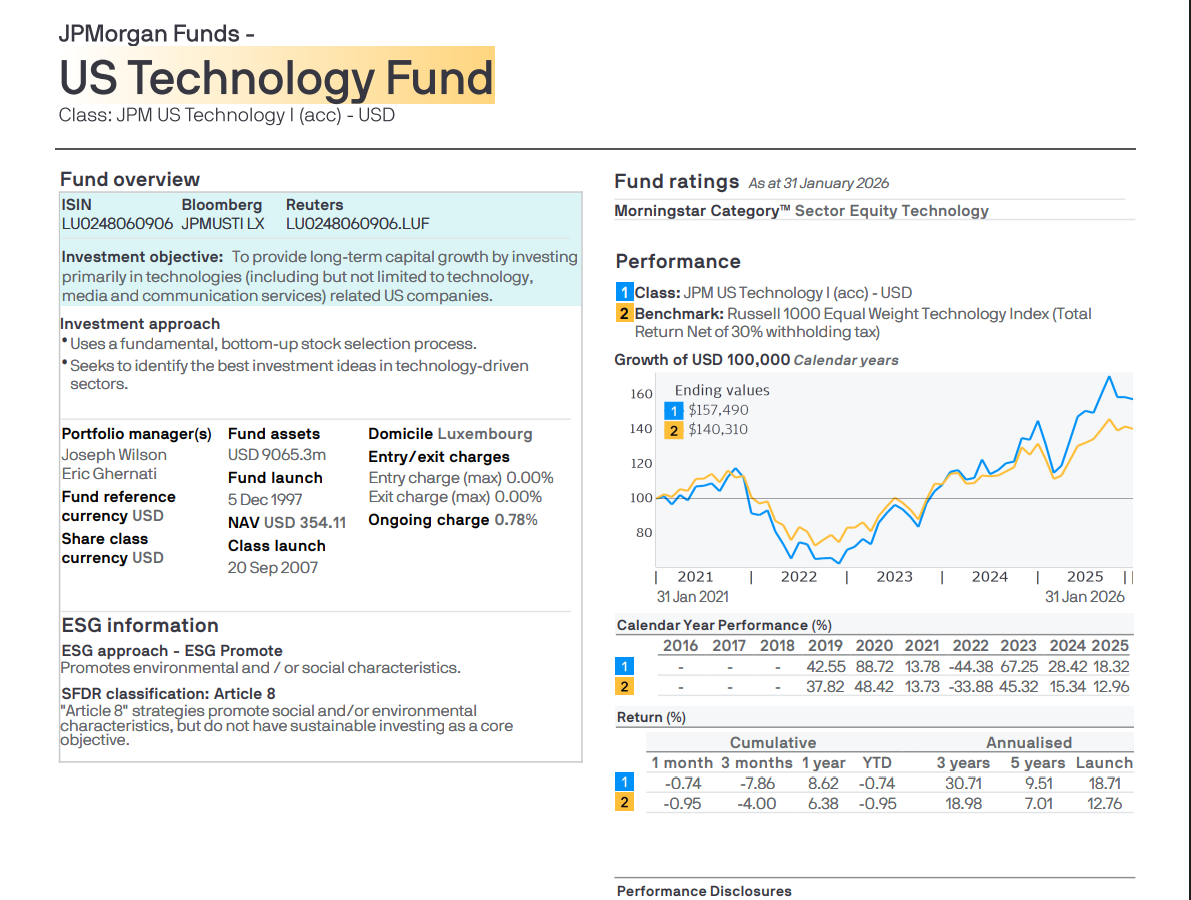 JPMorgan Funds -
US Technology Fund
Class: JPM US Technology I (acc) - USD

Fund overview

| ISIN | Bloomberg | Reuters |
|---|---|---|
| LU0248060906 | JPMUSTI LX | LU0248060906.LUF |

Investment objective: To provide long-term capital growth by investing primarily in technologies (including but not limited to technology, media and communication services) related US companies.

Investment approach
• Uses a fundamental, bottom-up stock selection process.
• Seeks to identify the best investment ideas in technology-driven sectors.

Portfolio manager(s)
Joseph Wilson
Eric Ghernati
Fund reference currency USD
Share class currency USD

Fund assets
USD 9065.3m
Fund launch
5 Dec 1997
NAV USD 354.11
Class launch
20 Sep 2007

Domicile Luxembourg
Entry/exit charges
Entry charge (max) 0.00%
Exit charge (max) 0.00%
Ongoing charge 0.78%

ESG information
ESG approach - ESG Promote
Promotes environmental and / or social characteristics.
SFDR classification: Article 8
"Article 8" strategies promote social and/or environmental characteristics, but do not have sustainable investing as a core objective.

Fund ratings As at 31 January 2026
Morningstar Category™ Sector Equity Technology

Performance
1 Class: JPM US Technology I (acc) - USD
2 Benchmark: Russell 1000 Equal Weight Technology Index (Total Return Net of 30% withholding tax)
Growth of USD 100,000 Calendar years

Ending values
1 $157,490
2 $140,310
160
140
120
100
80
2021 2022 2023 2024 2025
31 Jan 2021
31 Jan 2026

Calendar Year Performance (%)

| | 2016 | 2017 | 2018 | 2019 | 2020 | 2021 | 2022 | 2023 | 2024 | 2025 |
|---|---|---|---|---|---|---|---|---|---|---|
| 1 | - | - | - | 42.55 | 88.72 | 13.78 | -44.38 | 67.25 | 28.42 | 18.32 |
| 2 | - | - | - | 37.82 | 48.42 | 13.73 | -33.88 | 45.32 | 15.34 | 12.96 |

Return (%)

| | Cumulative | | | | Annualised | | |
|---|---|---|---|---|---|---|---|
| | 1 month | 3 months | 1 year | YTD | 3 years | 5 years | Launch |
| 1 | -0.74 | -7.86 | 8.62 | -0.74 | 30.71 | 9.51 | 18.71 |
| 2 | -0.95 | -4.00 | 6.38 | -0.95 | 18.98 | 7.01 | 12.76 |

Performance Disclosures